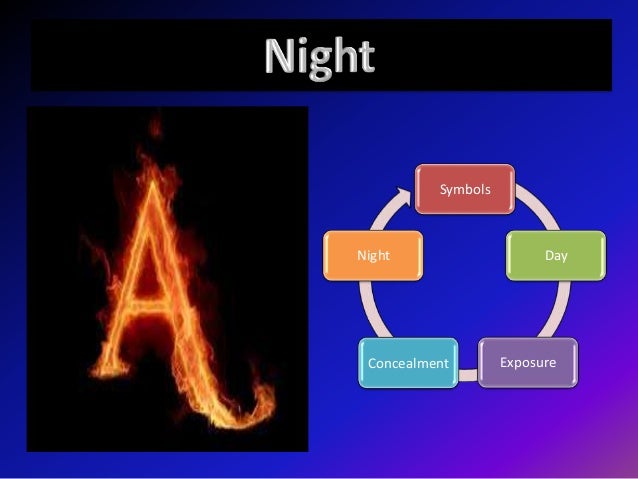 Night

A

Symbols
Day
Exposure
Concealment
Night